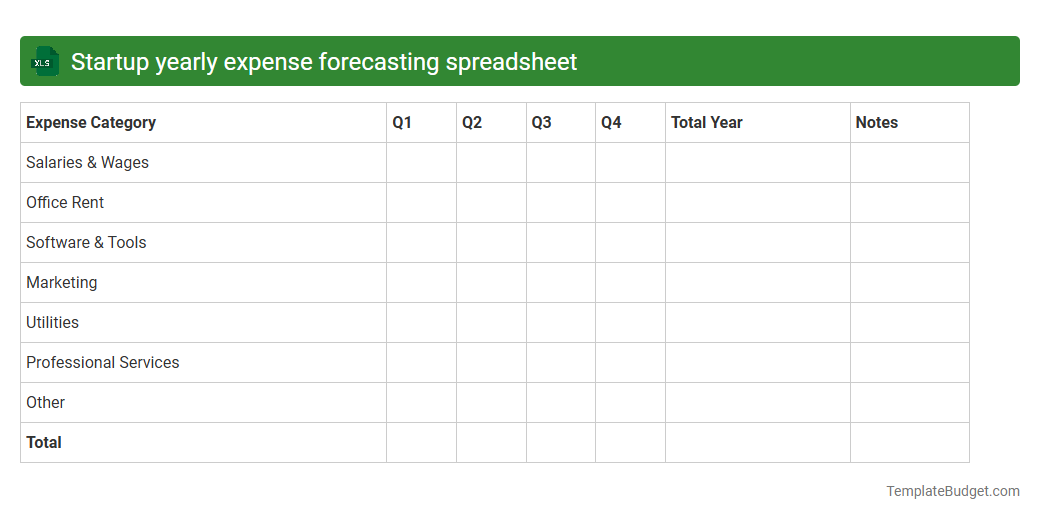 XLS Startup yearly expense forecasting spreadsheet

| Expense Category | Q1 | Q2 | Q3 | Q4 | Total Year | Notes |
|---|---|---|---|---|---|---|
| Salaries & Wages | | | | | | |
| Office Rent | | | | | | |
| Software & Tools | | | | | | |
| Marketing | | | | | | |
| Utilities | | | | | | |
| Professional Services | | | | | | |
| Other | | | | | | |
| **Total** | | | | | | |

TemplateBudget.com